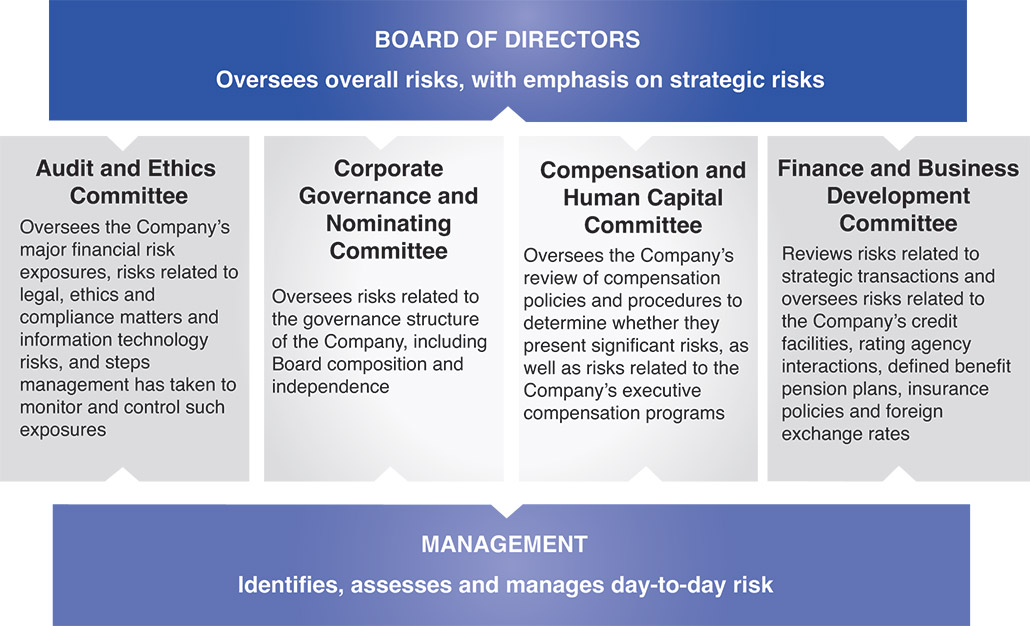 BOARD OF DIRECTORS

Oversees overall risks, with emphasis on strategic risks

Audit and Ethics Committee

Oversees the Company's major financial risk exposures, risks related to legal, ethics and compliance matters and information technology risks, and steps management has taken to monitor and control such exposures

Corporate Governance and Nominating Committee

Oversees risks related to the governance structure of the Company, including Board composition and independence

Compensation and Human Capital Committee

Oversees the Company's review of compensation policies and procedures to determine whether they present significant risks, as well as risks related to the Company's executive compensation programs

Finance and Business Development Committee

Reviews risks related to strategic transactions and oversees risks related to the Company's credit facilities, rating agency interactions, defined benefit pension plans, insurance policies and foreign exchange rates

MANAGEMENT

Identifies, assesses and manages day-to-day risk